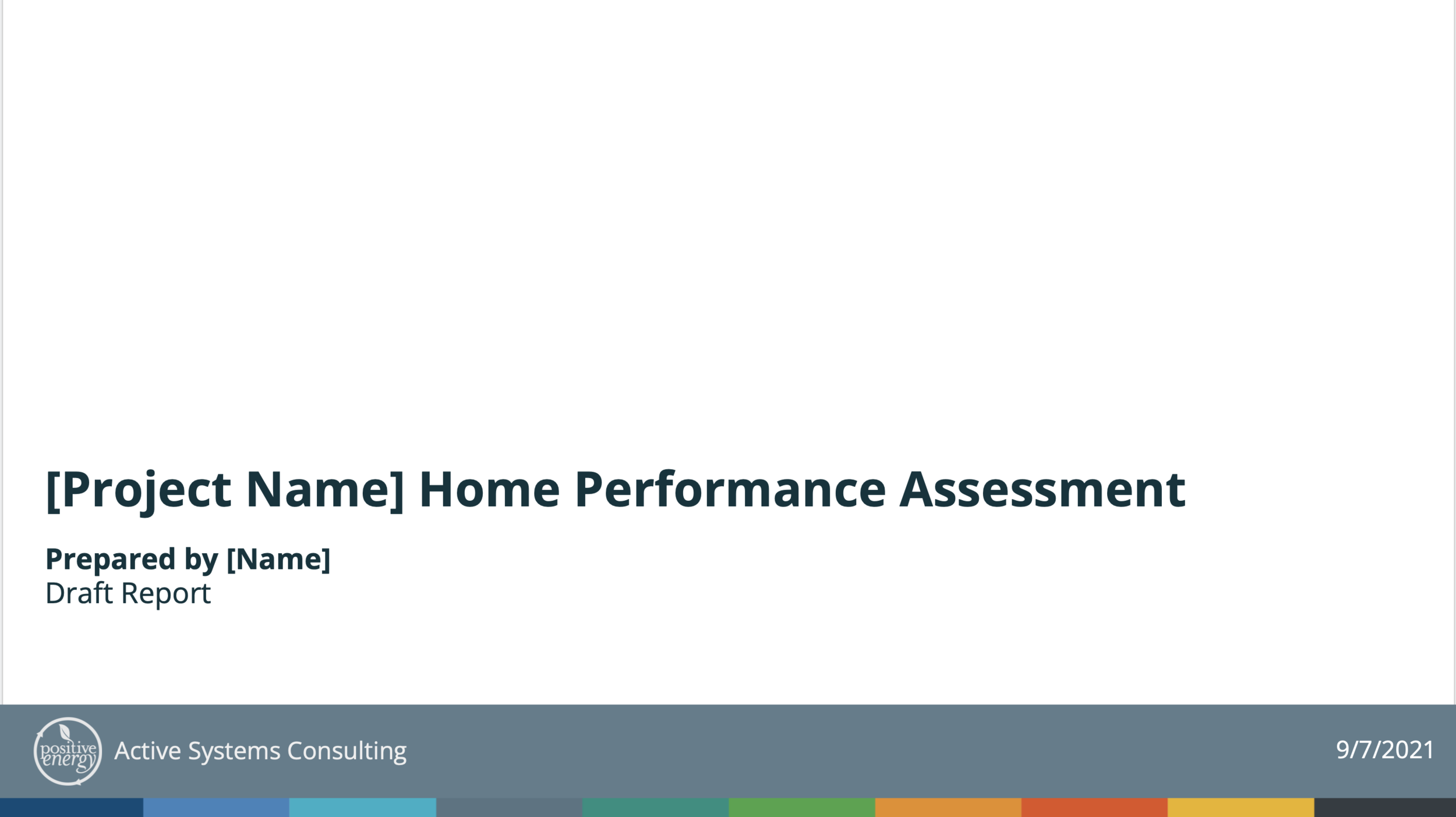 [Project Name] Home Performance Assessment

Prepared by [Name]
Draft Report

positive energy Active Systems Consulting

9/7/2021